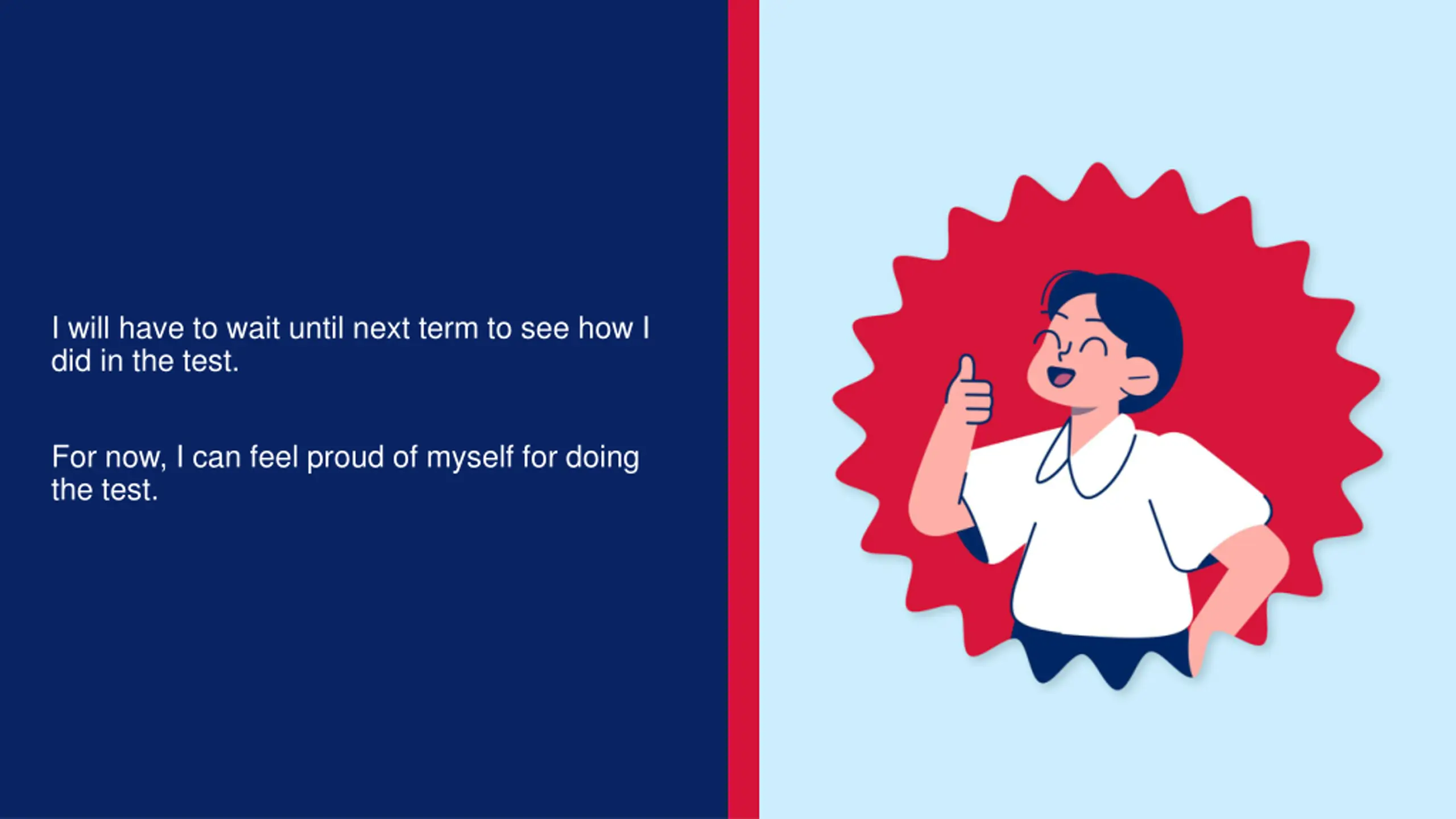 I will have to wait until next term to see how I did in the test.

For now, I can feel proud of myself for doing the test.